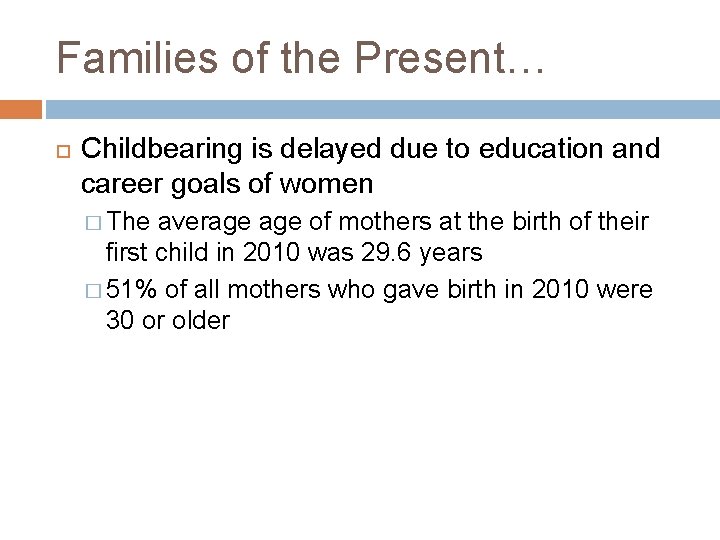 Families of the Present…

Childbearing is delayed due to education and career goals of women

The average age of mothers at the birth of their first child in 2010 was 29.6 years

51% of all mothers who gave birth in 2010 were 30 or older